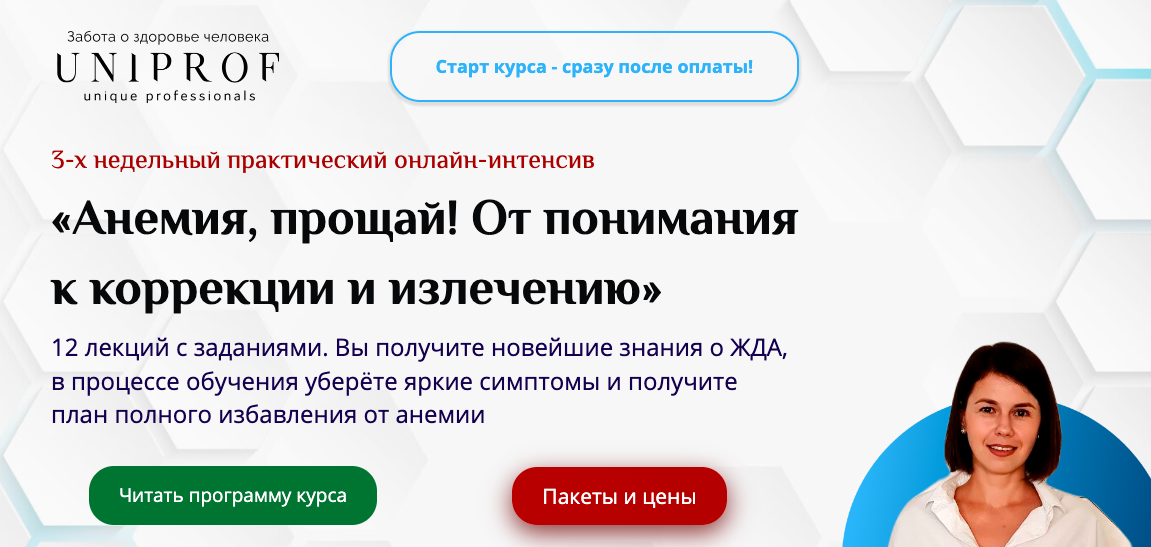 Забота о здоровье человека
UNIPROF
unique professionals

Старт курса - сразу после оплаты!

3-х недельный практический онлайн-интенсив

«Анемия, прощай! От понимания к коррекции и излечению»

12 лекций с заданиями. Вы получите новейшие знания о ЖДА, в процессе обучения уберёте яркие симптомы и получите план полного избавления от анемии

Читать программу курса

Пакеты и цены